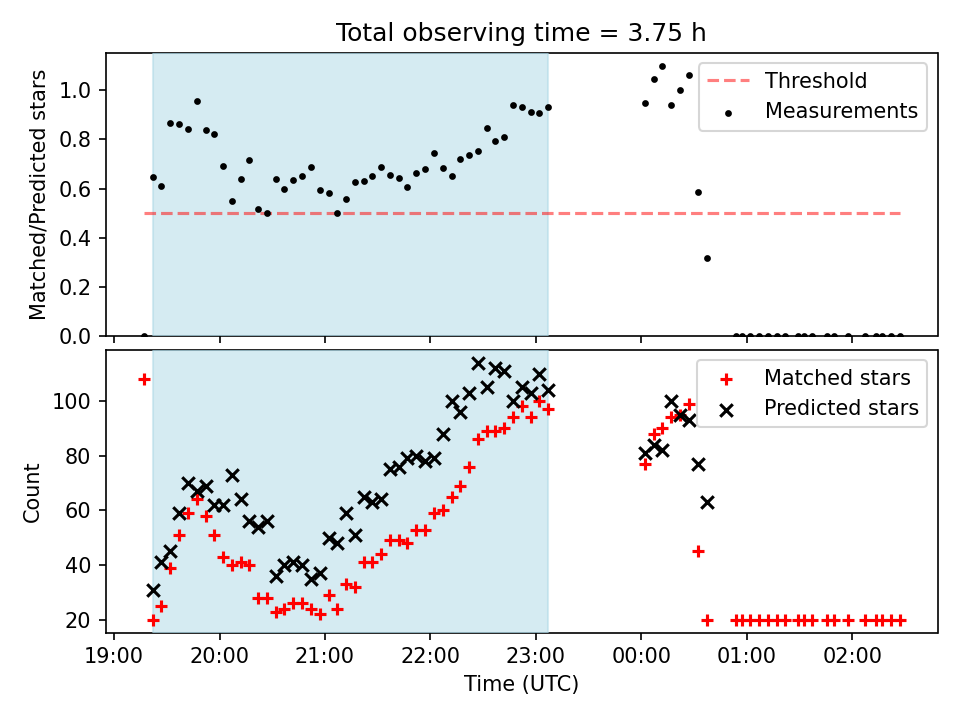 Total observing time = 3.75 h

Matched/Predicted stars

1.0
0.8
0.6
0.4
0.2
0.0

Threshold
Measurements

Count

100
80
60
40
20

Matched stars
Predicted stars

19:00 20:00 21:00 22:00 23:00 00:00 01:00 02:00

Time (UTC)